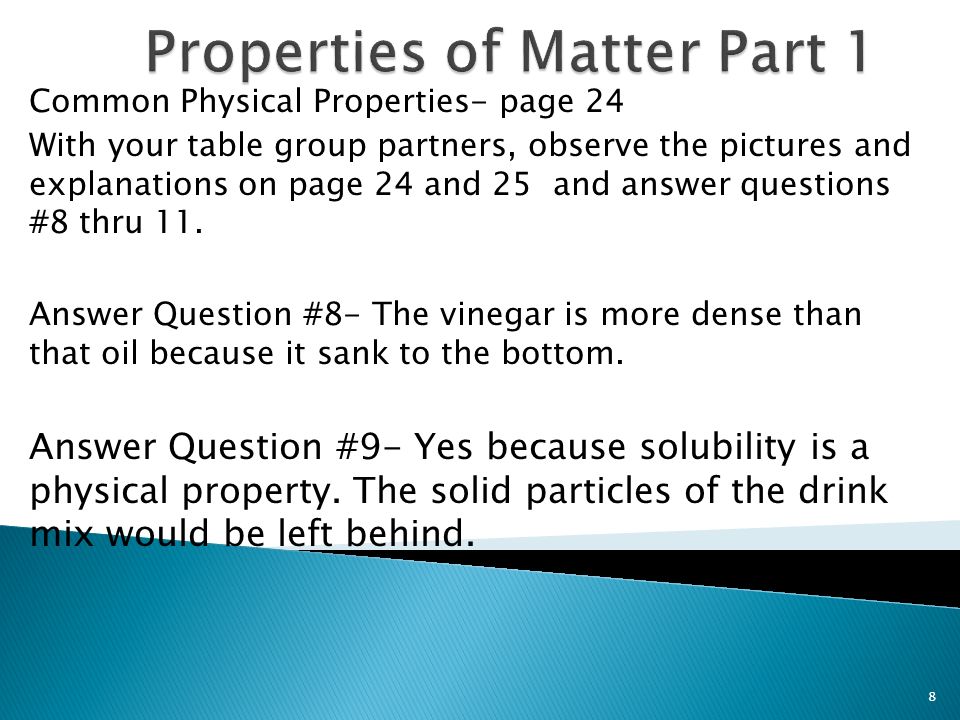 Properties of Matter Part 1

Common Physical Properties- page 24

With your table group partners, observe the pictures and explanations on page 24 and 25 and answer questions #8 thru 11.

Answer Question #8- The vinegar is more dense than that oil because it sank to the bottom.

Answer Question #9- Yes because solubility is a physical property. The solid particles of the drink mix would be left behind.

8